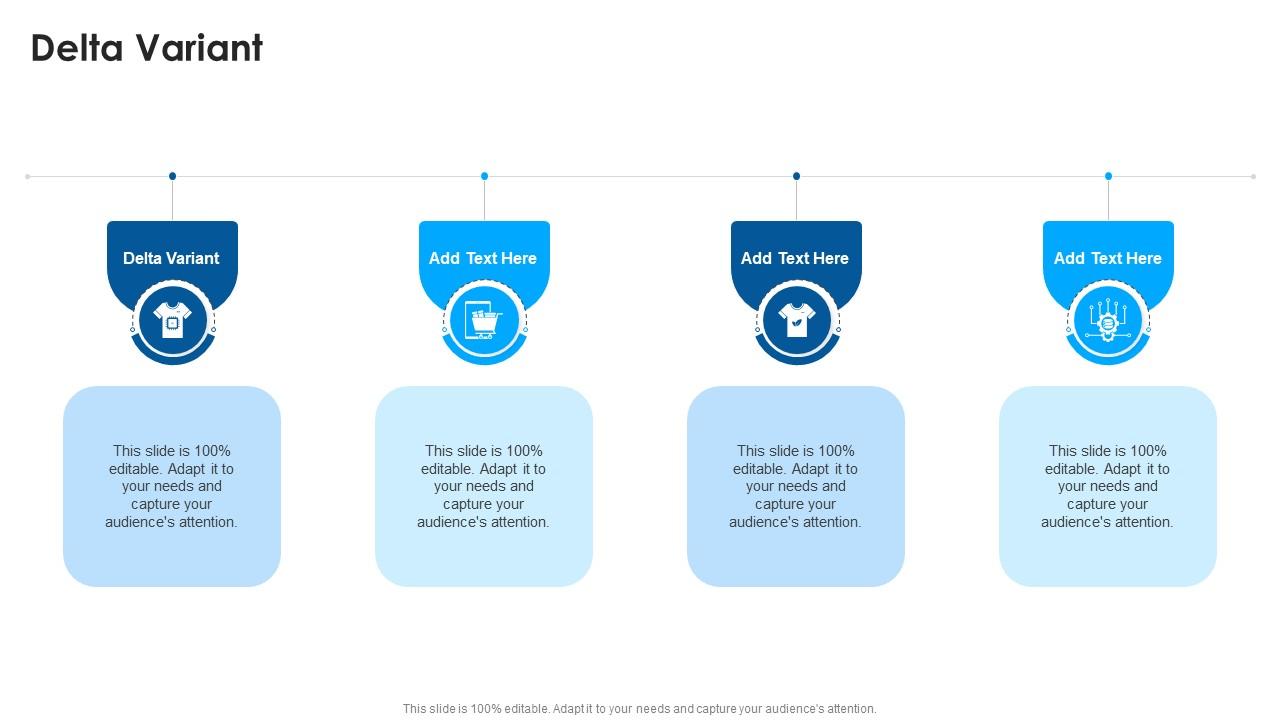 Delta Variant

Delta Variant

This slide is 100% editable. Adapt it to your needs and capture your audience's attention.

Add Text Here

This slide is 100% editable. Adapt it to your needs and capture your audience's attention.

Add Text Here

This slide is 100% editable. Adapt it to your needs and capture your audience's attention.

Add Text Here

This slide is 100% editable. Adapt it to your needs and capture your audience's attention.

This slide is 100% editable. Adapt it to your needs and capture your audience's attention.